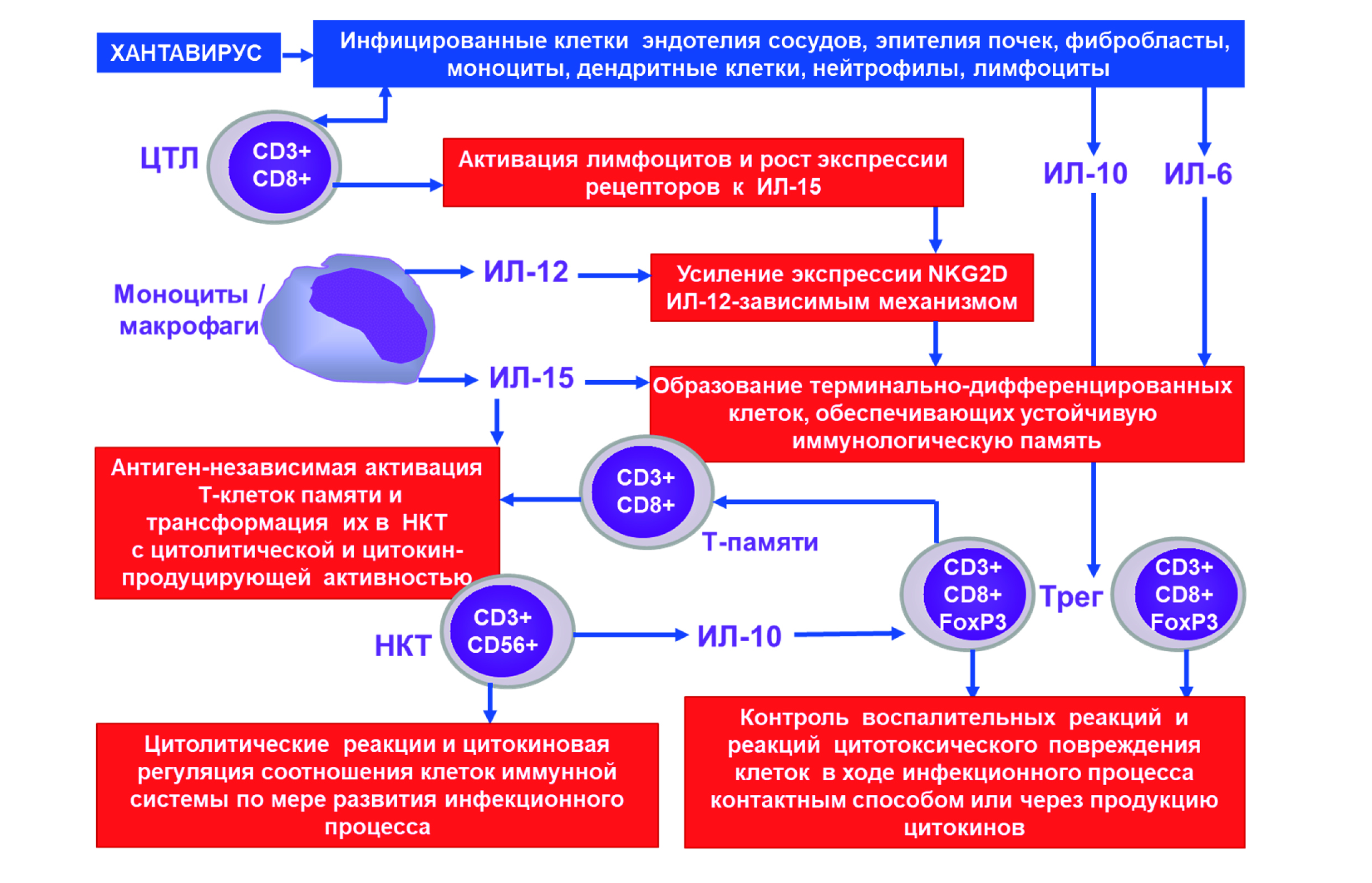 ХАНТАВИРУС

Инфицированные клетки эндотелия сосудов, эпителия почек, фибробласты, моноциты, дендритные клетки, нейтрофилы, лимфоциты

ЦТЛ

CD3+
CD8+

Активация лимфоцитов и рост экспрессии рецепторов к ИЛ-15

ИЛ-10

ИЛ-6

Моноциты / макрофаги

ИЛ-12

Усиление экспрессии NKG2D ИЛ-12-зависимым механизмом

ИЛ-15

Образование терминально-дифференцированных клеток, обеспечивающих устойчивую иммунологическую память

Антиген-независимая активация Т-клеток памяти и трансформация их в НКТ с цитолитической и цитокин-продуцирующей активностью

CD3+
CD8+

Т-памяти

CD3+
CD8+
FoxP3

Трег

CD3+
CD8+
FoxP3

НКТ

CD3+
CD56+

ИЛ-10

Цитолитические реакции и цитокиновая регуляция соотношения клеток иммунной системы по мере развития инфекционного процесса

Контроль воспалительных реакций и реакций цитотоксического повреждения клеток в ходе инфекционного процесса контактным способом или через продукцию цитокинов